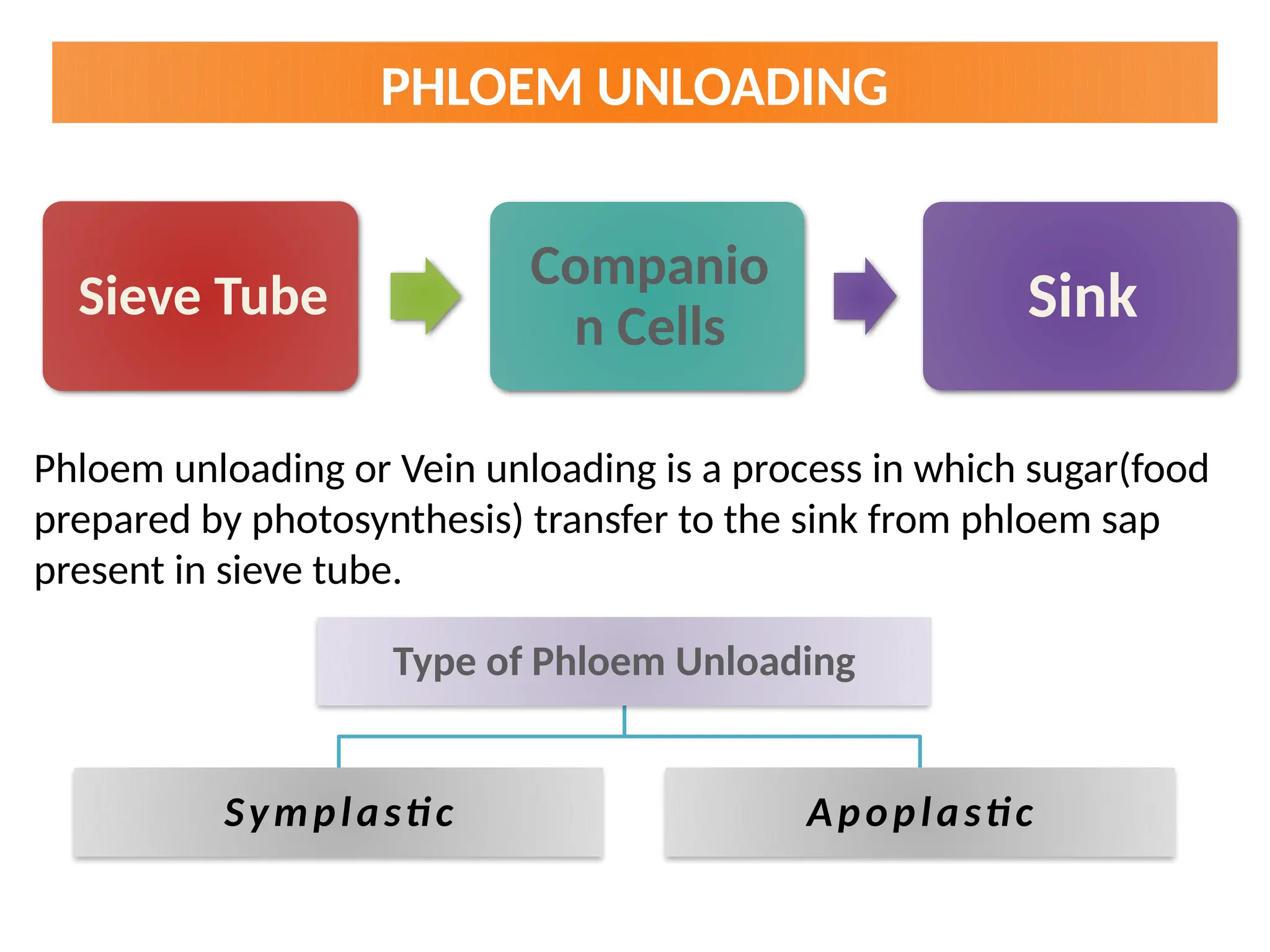 PHLOEM UNLOADING

Sieve Tube

Companio
n Cells

Sink

Phloem unloading or Vein unloading is a process in which sugar(food prepared by photosynthesis) transfer to the sink from phloem sap present in sieve tube.

Type of Phloem Unloading

Symplastic

Apoplastic